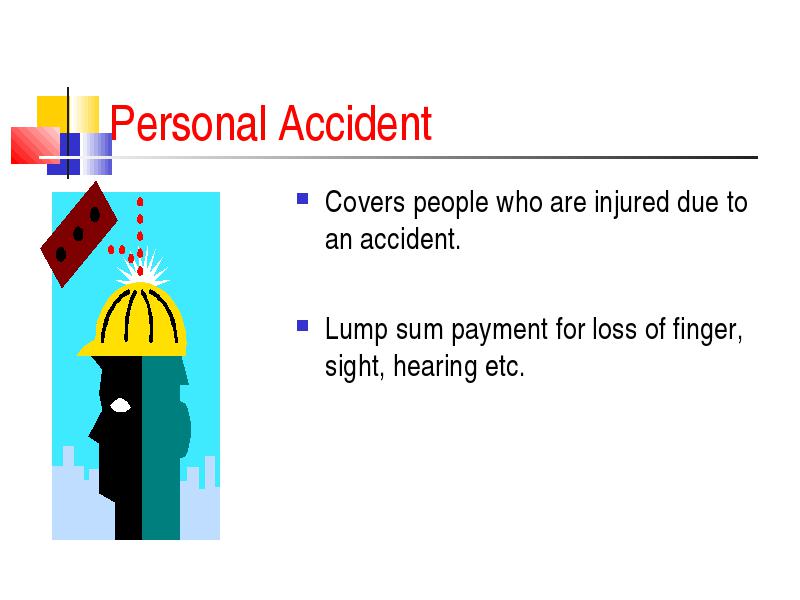 Personal Accident

- Covers people who are injured due to an accident.

- Lump sum payment for loss of finger, sight, hearing etc.